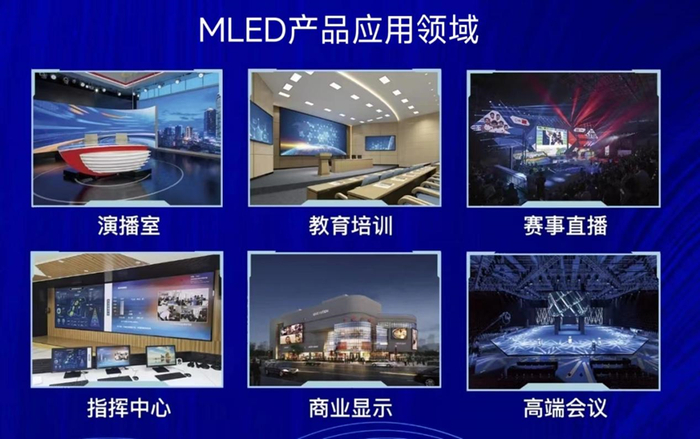 MLED产品应用领域

演播室

教育培训

赛事直播

指挥中心

商业显示

高端会议